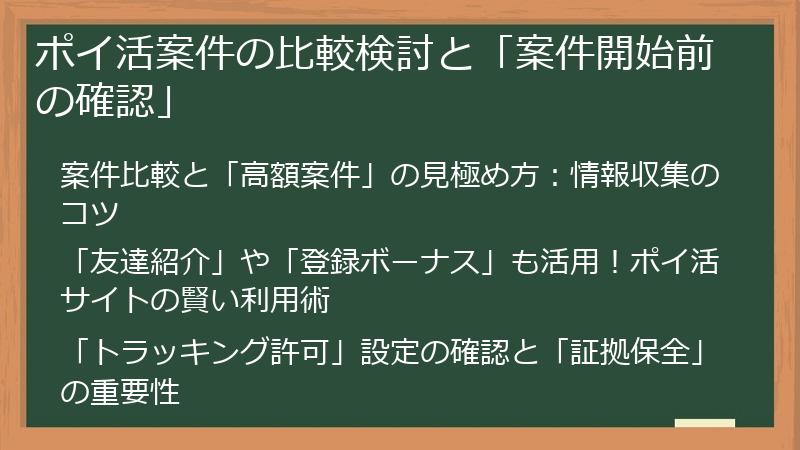 ポイ活案件の比較検討と「案件開始前の確認」

案件比較と「高額案件」の見極め方：情報収集のコツ

「友達紹介」や「登録ボーナス」も活用！ポイ活サイトの賢い利用術

「トラッキング許可」設定の確認と「証拠保全」の重要性